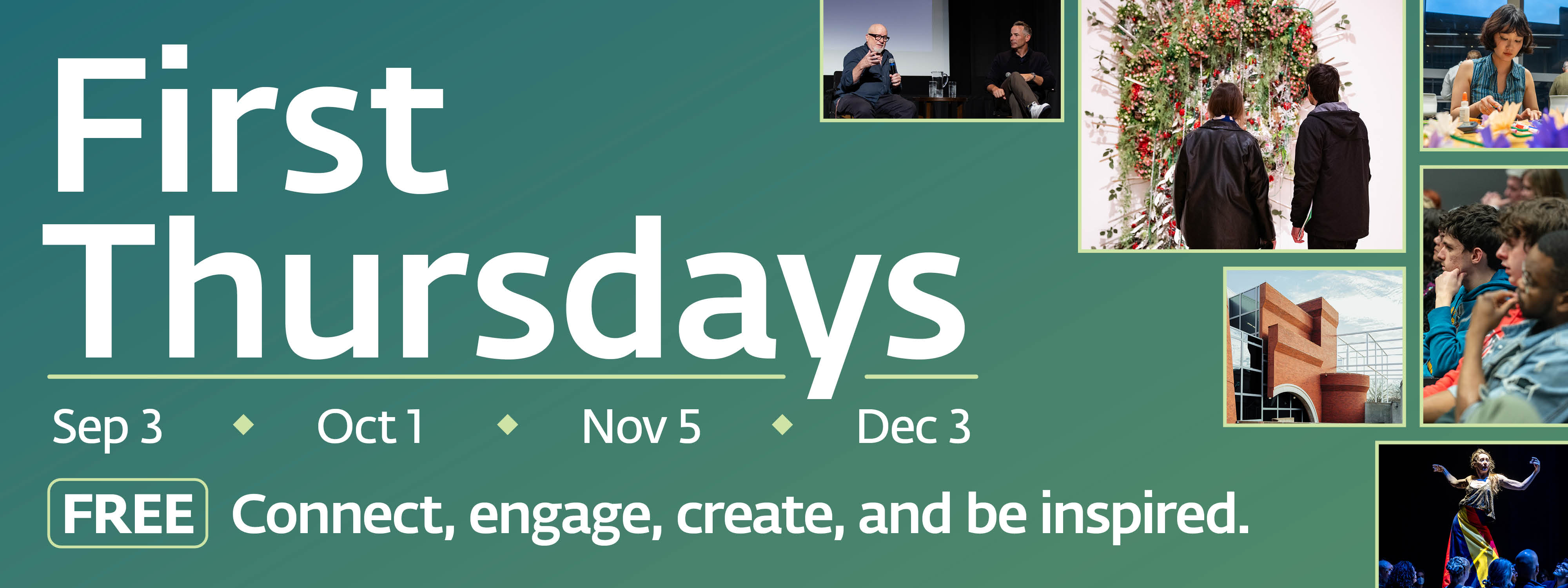 First Thursdays

Sep 3 ◆ Oct 1 ◆ Nov 5 ◆ Dec 3

FREE Connect, engage, create, and be inspired.